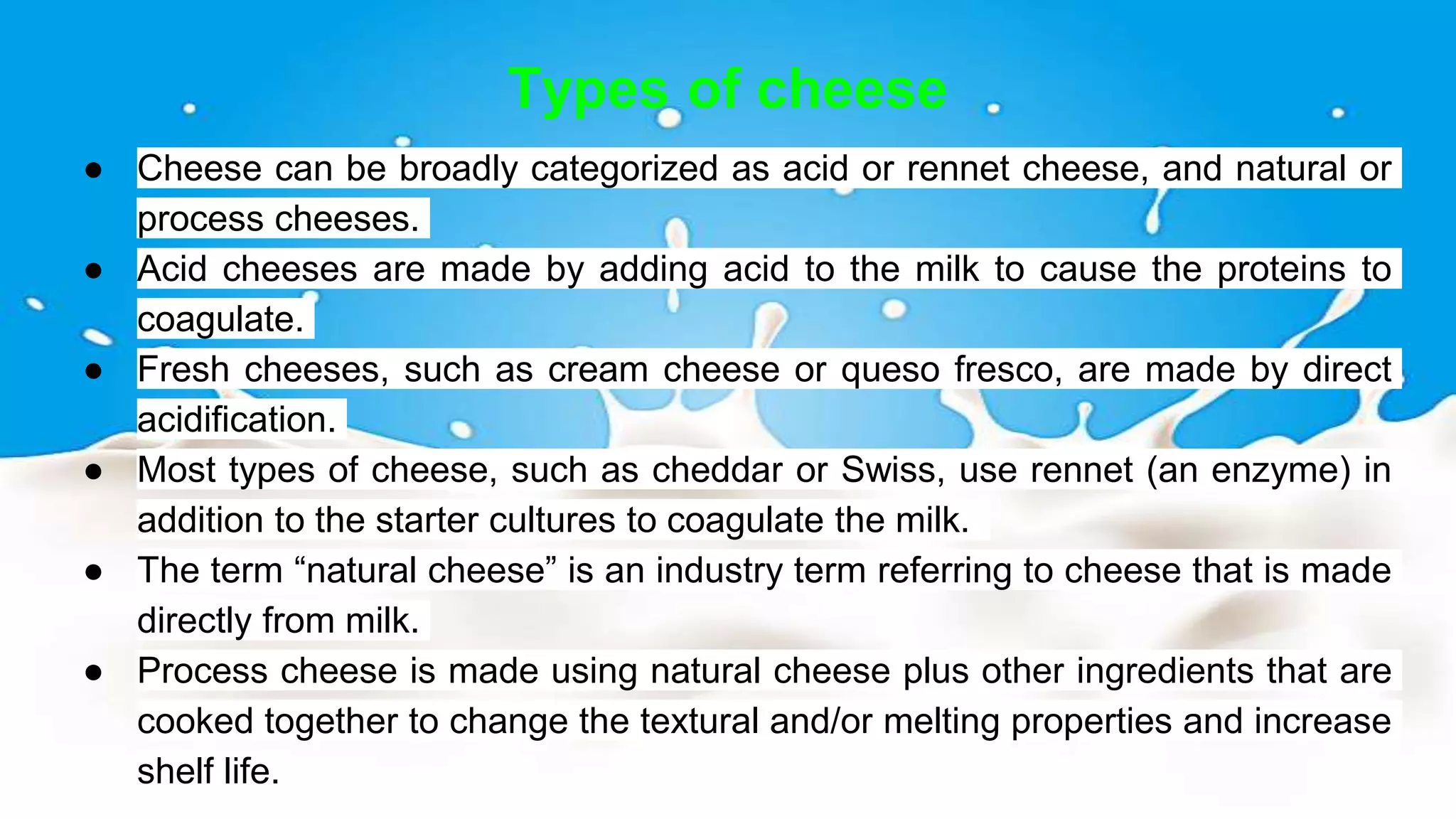 Types of cheese

● Cheese can be broadly categorized as acid or rennet cheese, and natural or process cheeses.
● Acid cheeses are made by adding acid to the milk to cause the proteins to coagulate.
● Fresh cheeses, such as cream cheese or queso fresco, are made by direct acidification.
● Most types of cheese, such as cheddar or Swiss, use rennet (an enzyme) in addition to the starter cultures to coagulate the milk.
● The term “natural cheese” is an industry term referring to cheese that is made directly from milk.
● Process cheese is made using natural cheese plus other ingredients that are cooked together to change the textural and/or melting properties and increase shelf life.